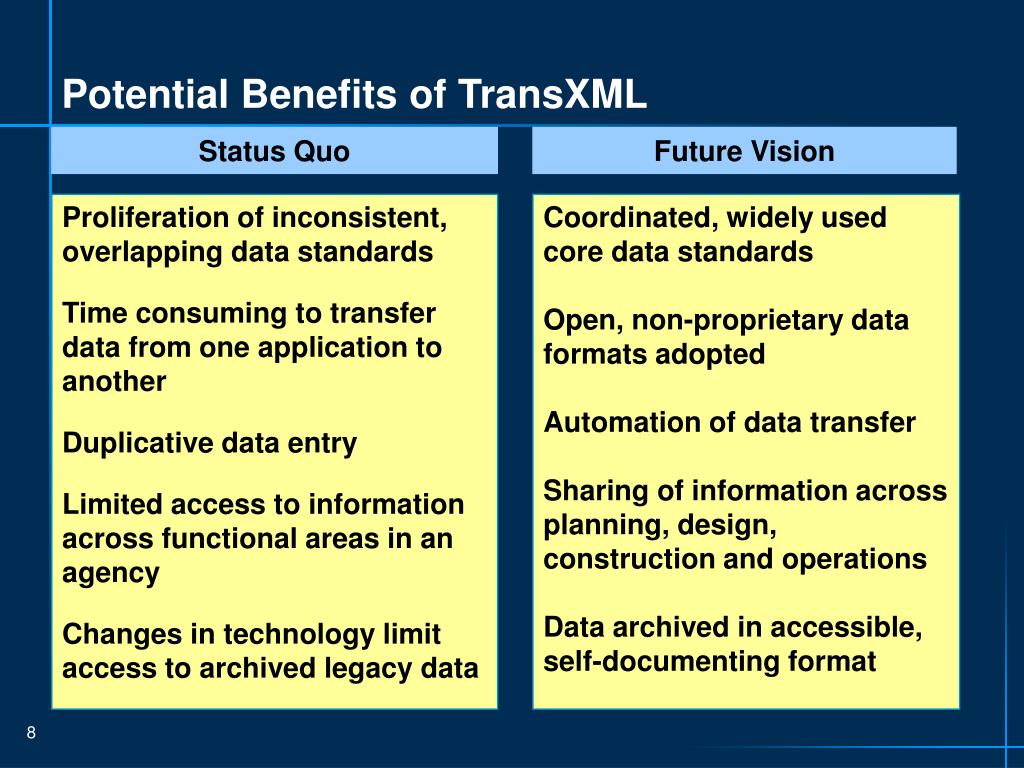 Potential Benefits of TransXML

Status Quo

Proliferation of inconsistent, overlapping data standards

Time consuming to transfer data from one application to another

Duplicative data entry

Limited access to information across functional areas in an agency

Changes in technology limit access to archived legacy data

Future Vision

Coordinated, widely used core data standards

Open, non-proprietary data formats adopted

Automation of data transfer

Sharing of information across planning, design, construction and operations

Data archived in accessible, self-documenting format

8